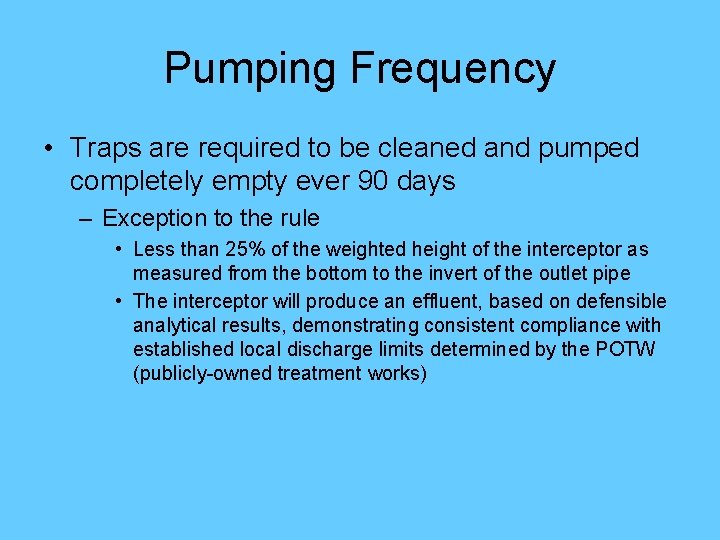 Pumping Frequency

• Traps are required to be cleaned and pumped completely empty ever 90 days

– Exception to the rule

• Less than 25% of the weighted height of the interceptor as measured from the bottom to the invert of the outlet pipe

• The interceptor will produce an effluent, based on defensible analytical results, demonstrating consistent compliance with established local discharge limits determined by the POTW (publicly-owned treatment works)